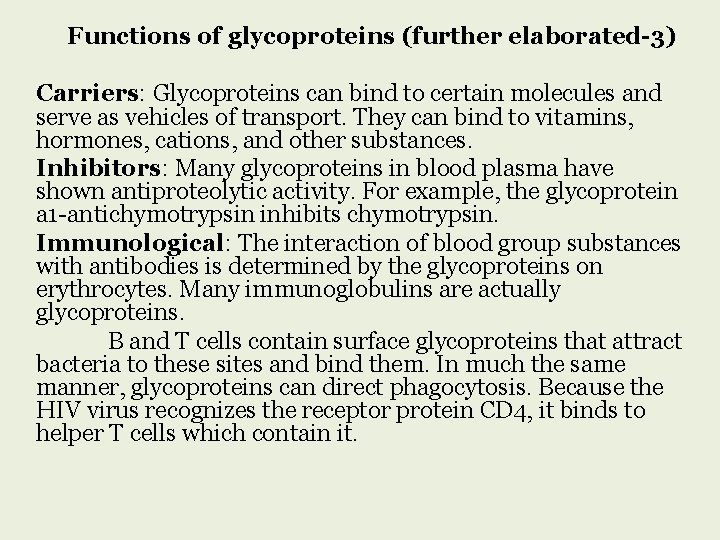 Functions of glycoproteins (further elaborated-3)

Carriers: Glycoproteins can bind to certain molecules and serve as vehicles of transport. They can bind to vitamins, hormones, cations, and other substances.

Inhibitors: Many glycoproteins in blood plasma have shown antiproteolytic activity. For example, the glycoprotein a1-antichymotrypsin inhibits chymotrypsin.

Immunological: The interaction of blood group substances with antibodies is determined by the glycoproteins on erythrocytes. Many immunoglobulins are actually glycoproteins.

B and T cells contain surface glycoproteins that attract bacteria to these sites and bind them. In much the same manner, glycoproteins can direct phagocytosis. Because the HIV virus recognizes the receptor protein CD4, it binds to helper T cells which contain it.